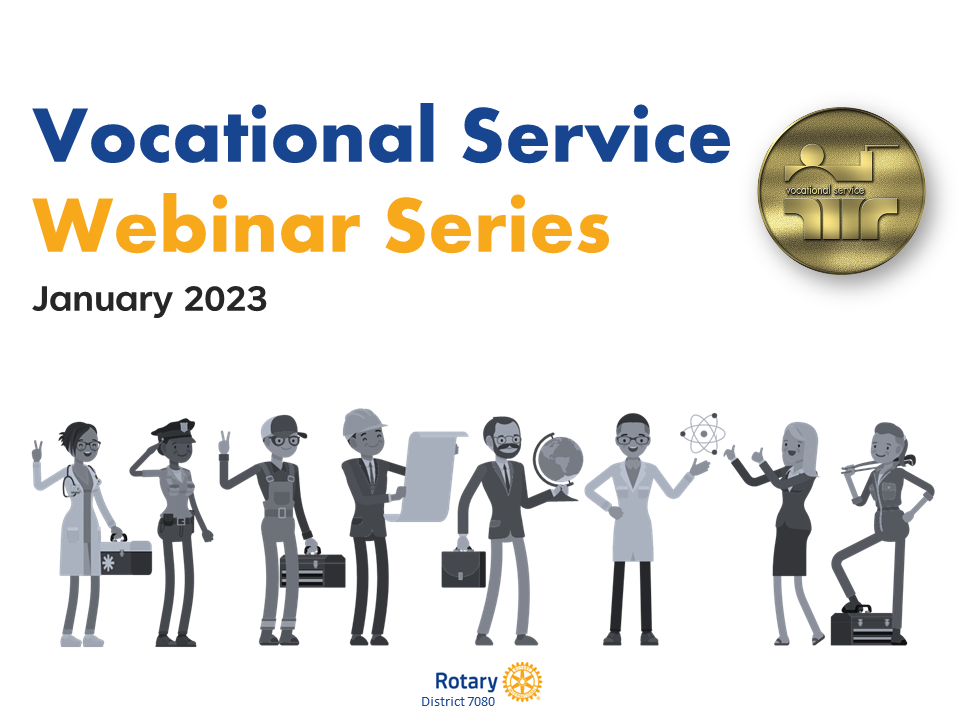 Vocational Service
Webinar Series
January 2023

vocational service

Rotary
District 7080